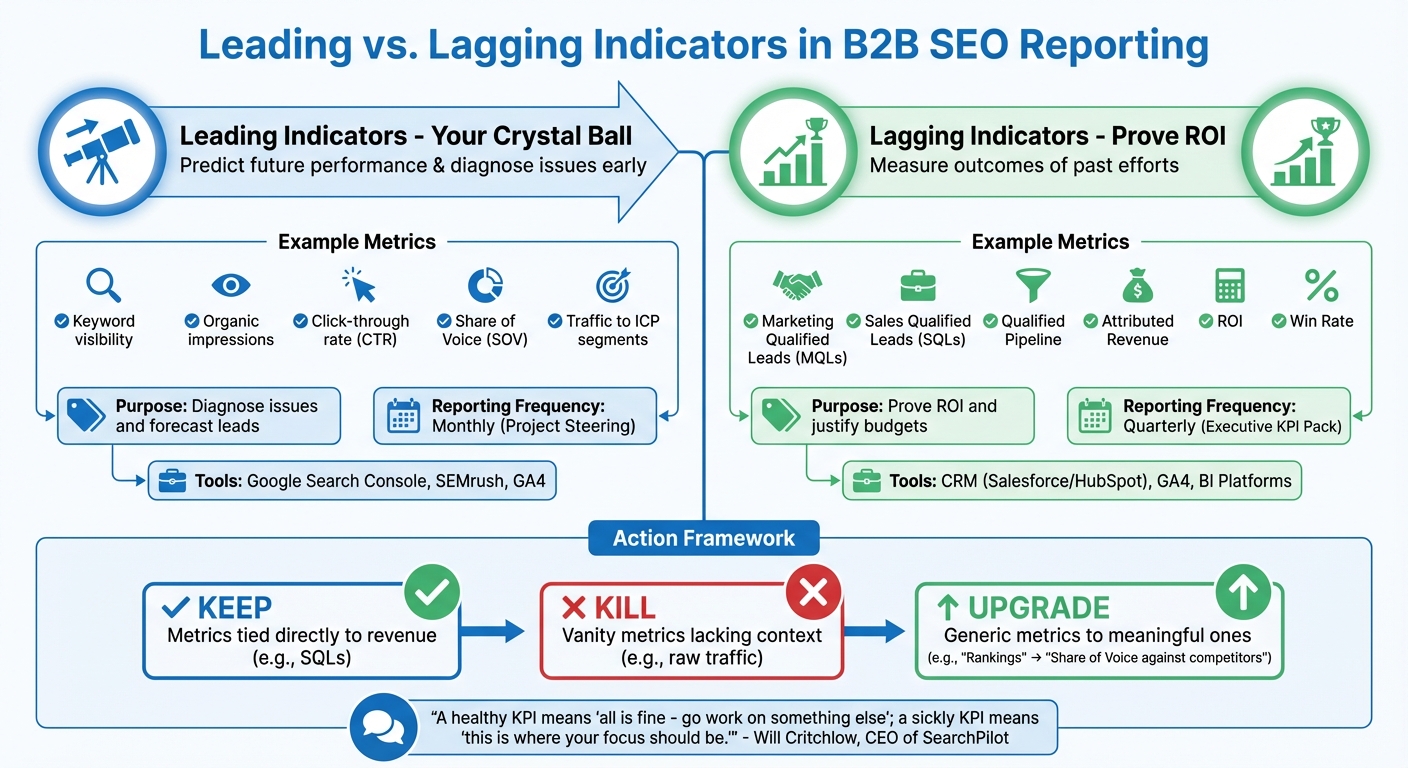 Leading vs. Lagging Indicators in B2B SEO Reporting

Leading Indicators - Your Crystal Ball
Predict future performance & diagnose issues early

Example Metrics

Keyword visibility
Organic impressions
Click-through rate (CTR)
Share of Voice (SOV)
Traffic to ICP segments

Purpose: Diagnose issues and forecast leads
Reporting Frequency: Monthly (Project Steering)
Tools: Google Search Console, SEMrush, GA4

Lagging Indicators - Prove ROI
Measure outcomes of past efforts

Example Metrics

Marketing Qualified Leads (MQLs)
Sales Qualified Leads (SQLs)
Qualified Pipeline
Attributed Revenue
ROI
Win Rate

Purpose: Prove ROI and justify budgets
Reporting Frequency: Quarterly (Executive KPI Pack)
Tools: CRM (Salesforce/HubSpot), GA4, BI Platforms

Action Framework

✓ KEEP
Metrics tied directly to revenue (e.g., SQLs)

✕ KILL
Vanity metrics lacking context (e.g., raw traffic)

↑ UPGRADE
Generic metrics to meaningful ones
(e.g., "Rankings" → "Share of Voice against competitors")

"A healthy KPI means 'all is fine - go work on something else'; a sickly KPI means 'this is where your focus should be.'" - Will Critchlow, CEO of SearchPilot